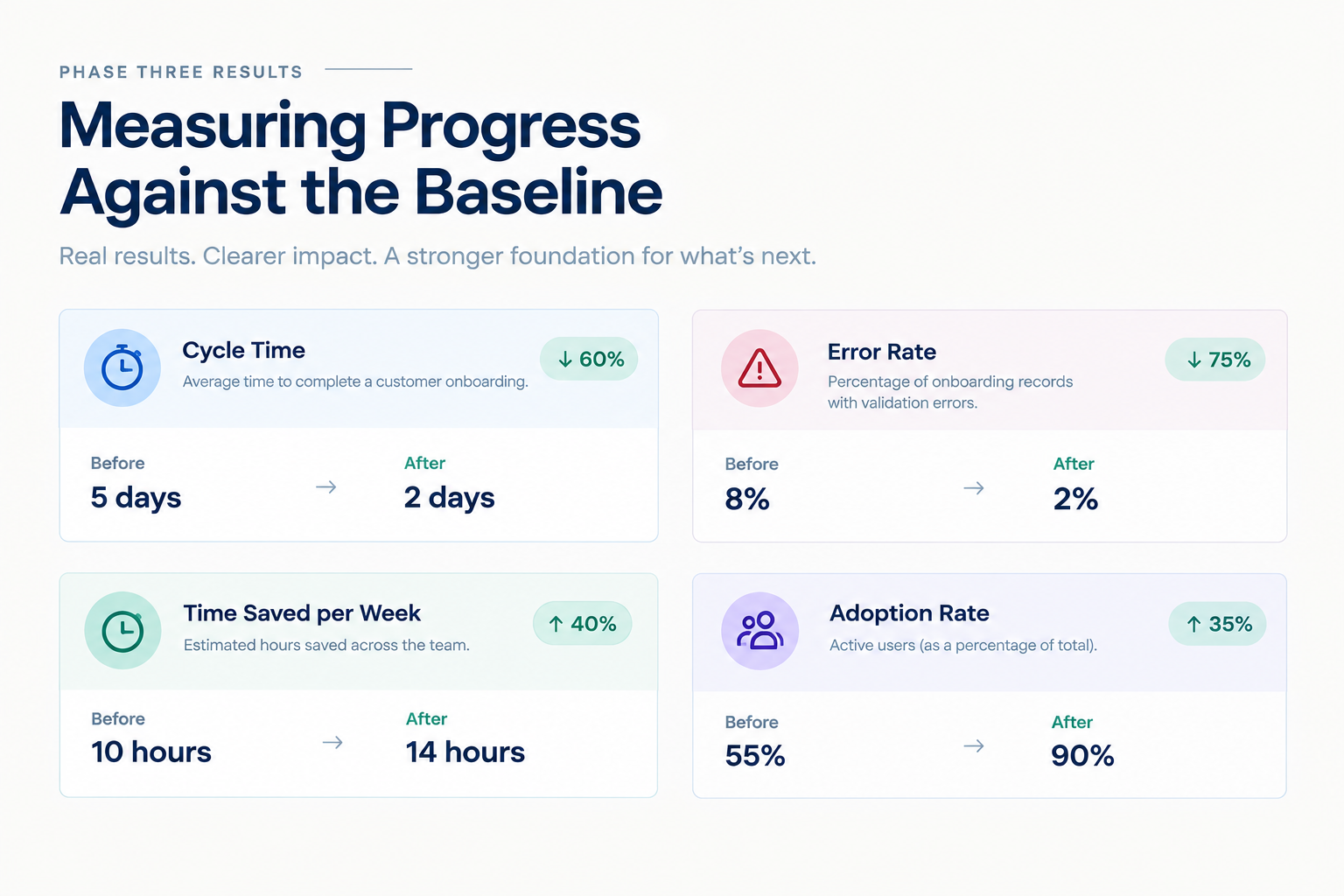 PHASE THREE RESULTS

Measuring Progress Against the Baseline

Real results. Clearer impact. A stronger foundation for what's next.

Cycle Time
Average time to complete a customer onboarding.
↓ 60%

Before
5 days
→
After
2 days

Error Rate
Percentage of onboarding records with validation errors.
↓ 75%

Before
8%
→
After
2%

Time Saved per Week
Estimated hours saved across the team.
↑ 40%

Before
10 hours
→
After
14 hours

Adoption Rate
Active users (as a percentage of total).
↑ 35%

Before
55%
→
After
90%